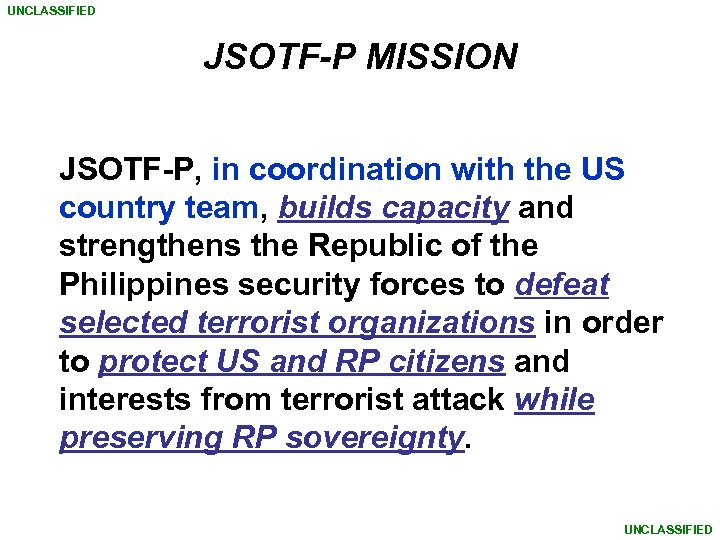 UNCLASSIFIED

JSOTF-P MISSION

JSOTF-P, in coordination with the US country team, builds capacity and strengthens the Republic of the Philippines security forces to defeat selected terrorist organizations in order to protect US and RP citizens and interests from terrorist attack while preserving RP sovereignty.

UNCLASSIFIED